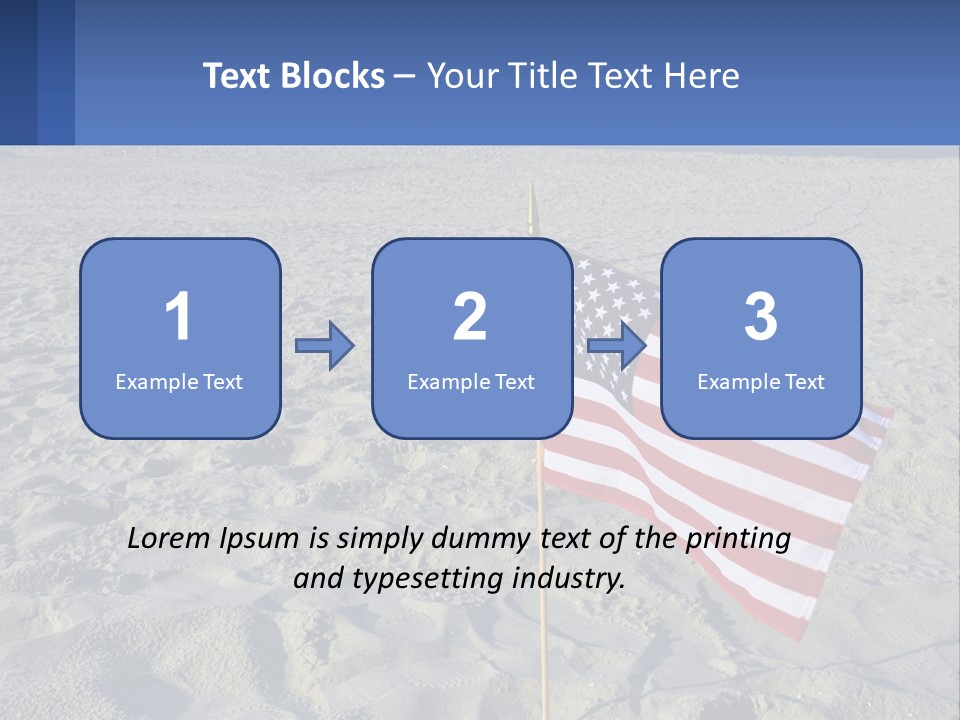 Text Blocks – Your Title Text Here

1
Example Text

2
Example Text

3
Example Text

Lorem Ipsum is simply dummy text of the printing and typesetting industry.